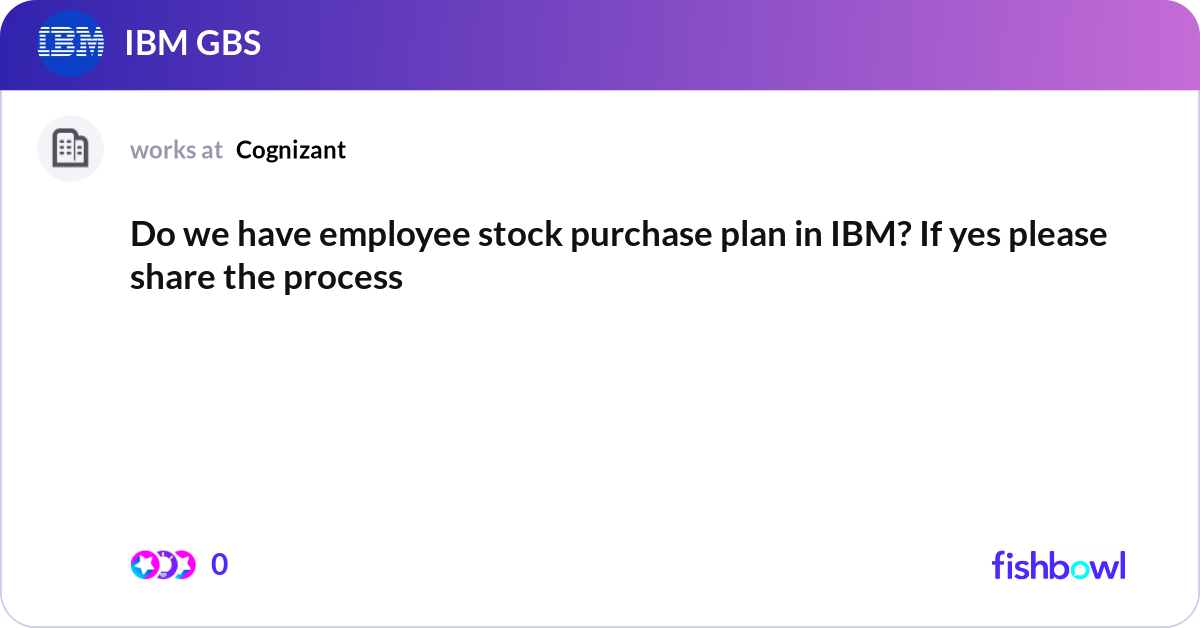 IBM
IBM GBS

works at Cognizant

Do we have employee stock purchase plan in IBM? If yes please share the process

0

fishbowl